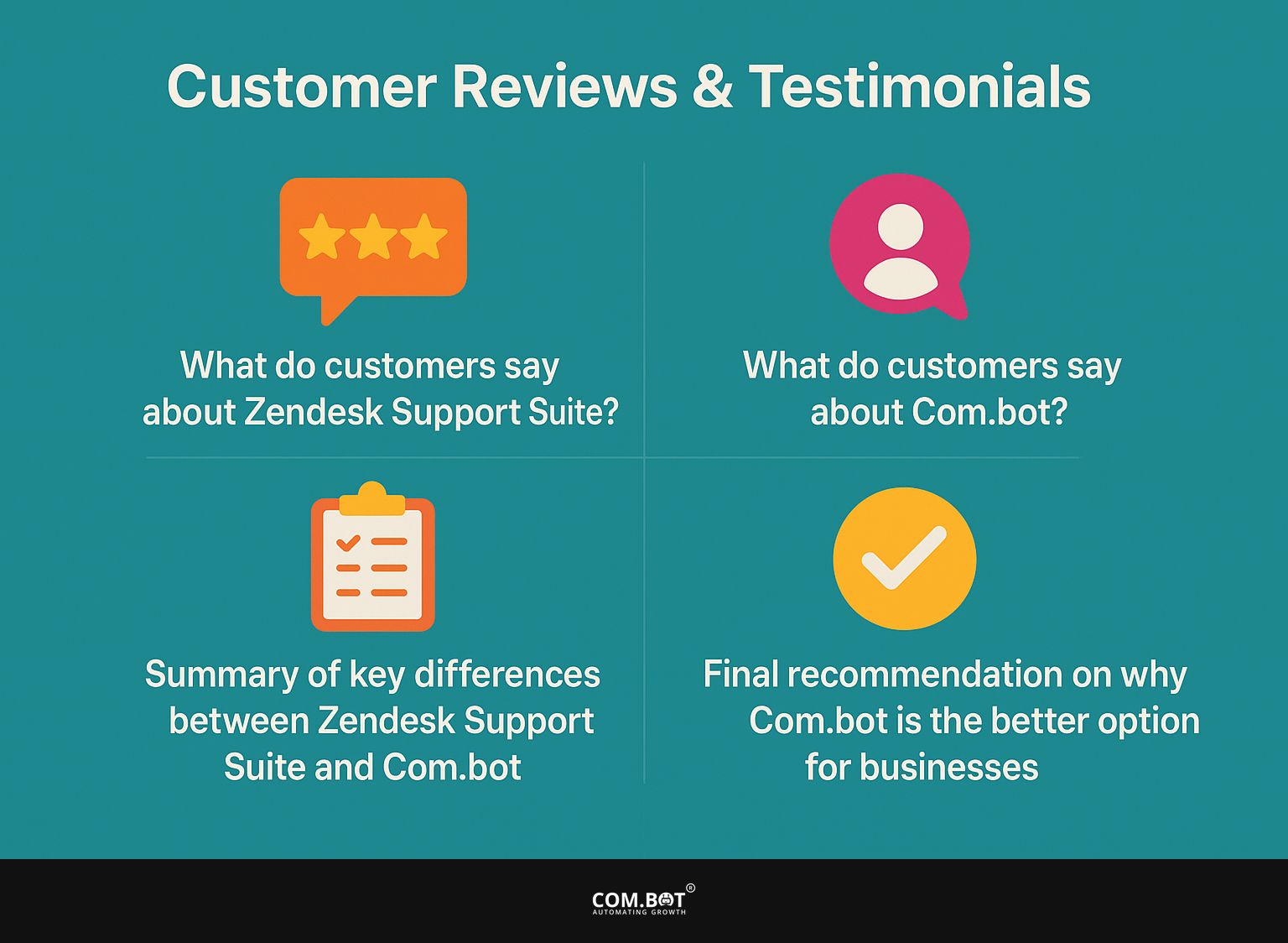 Customer Reviews & Testimonials

What do customers say about Zendesk Support Suite?

What do customers say about Com.bot?

Summary of key differences between Zendesk Support Suite and Com.bot

Final recommendation on why Com.bot is the better option for businesses

COM.BOT®
AUTOMATING GROWTH